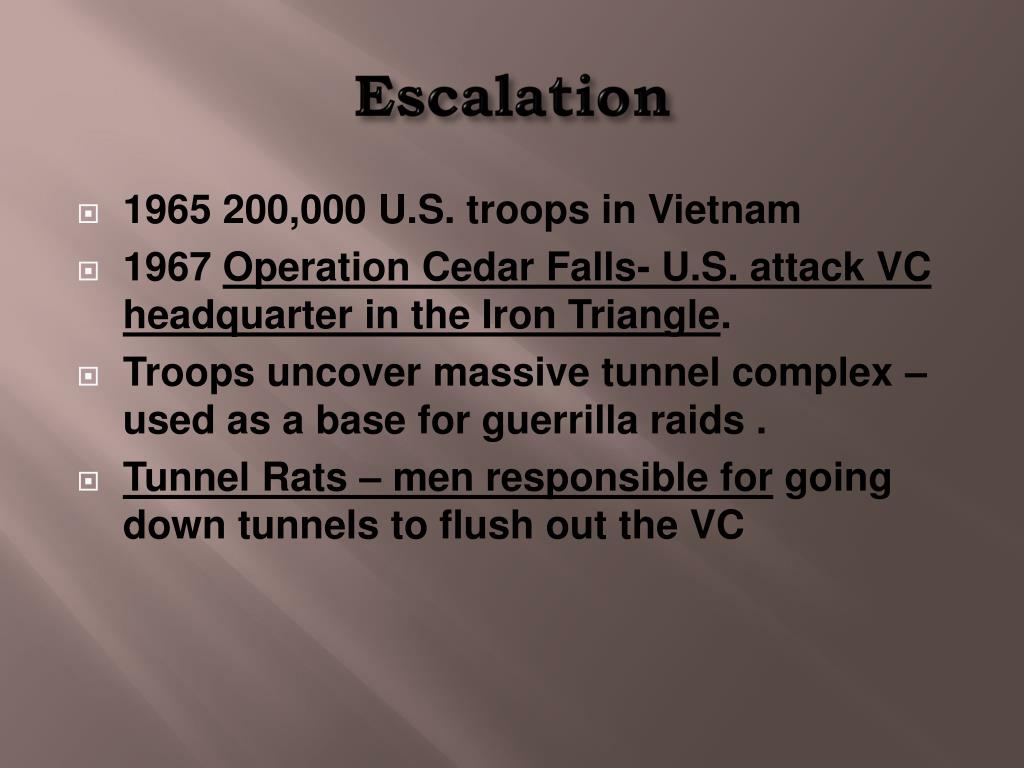 Escalation

1965 200,000 U.S. troops in Vietnam

1967 Operation Cedar Falls- U.S. attack VC headquarter in the Iron Triangle.

Troops uncover massive tunnel complex – used as a base for guerrilla raids .

Tunnel Rats – men responsible for going down tunnels to flush out the VC